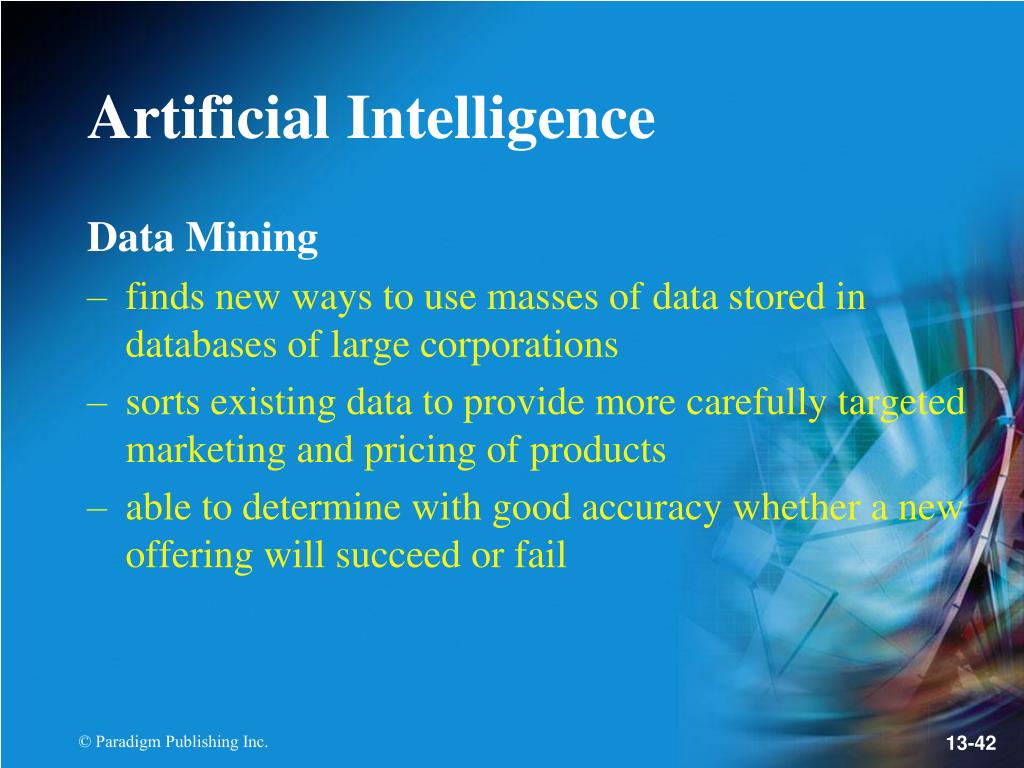 Artificial Intelligence

Data Mining

– finds new ways to use masses of data stored in databases of large corporations

– sorts existing data to provide more carefully targeted marketing and pricing of products

– able to determine with good accuracy whether a new offering will succeed or fail

© Paradigm Publishing Inc.

13-42